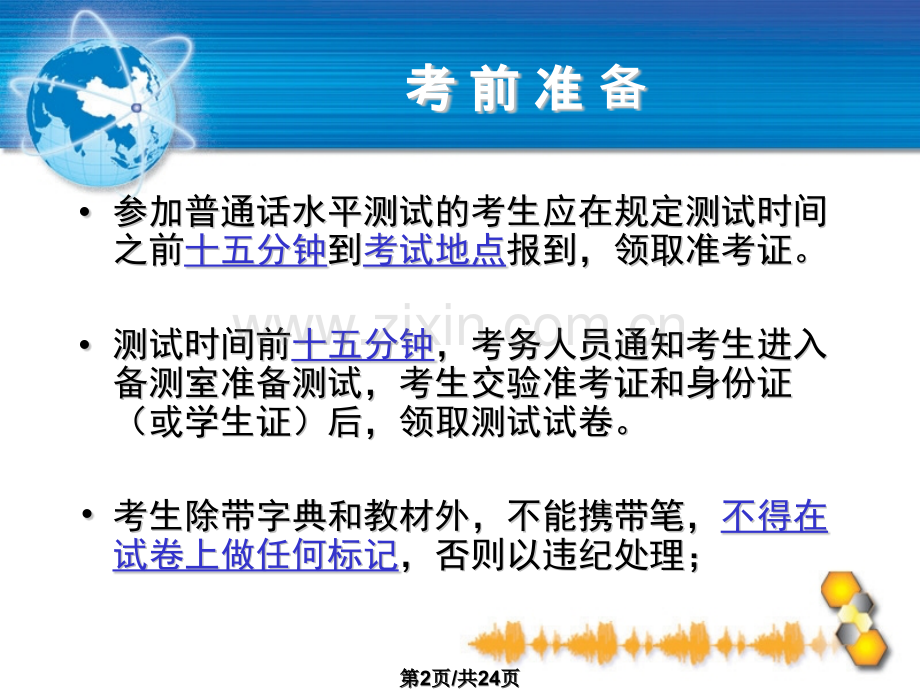 考前准备

• 参加普通话水平测试的考生应在规定测试时间之前十五分钟到考试地点报到，领取准考证。

www.zixin.com.cn

• 测试时间前十五分钟，考务人员通知考生进入备测室准备测试，考生交验准考证和身份证（或学生证）后，领取测试试卷。

• 考生除带字典和教材外，不能携带笔，不得在试卷上做任何标记，否则以违纪处理；

第2页/共24页